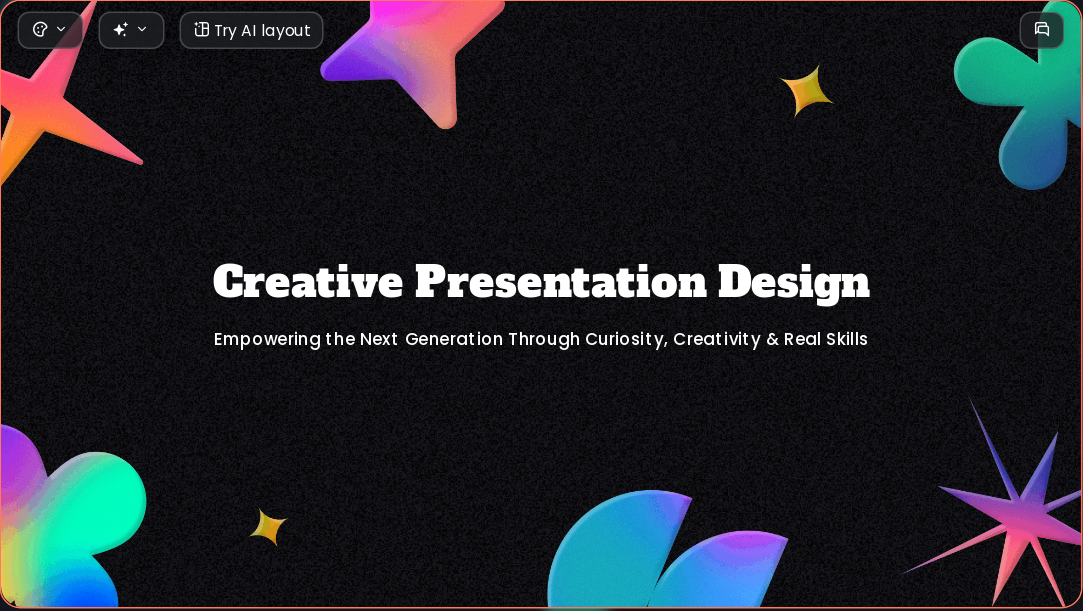 Try AI layout

Creative Presentation Design

Empowering the Next Generation Through Curiosity, Creativity & Real Skills